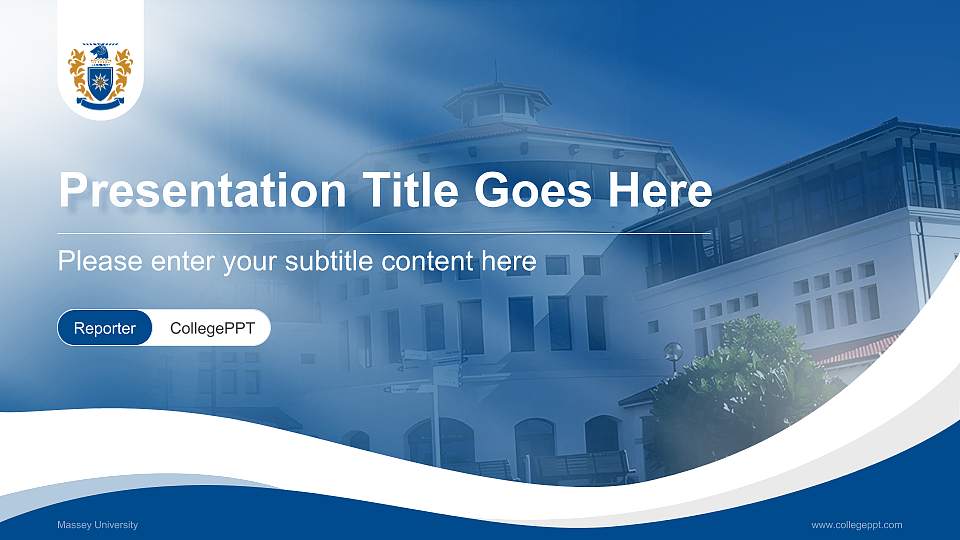 Presentation Title Goes Here

Please enter your subtitle content here

Reporter CollegePPT

Massey University

www.collegeppt.com